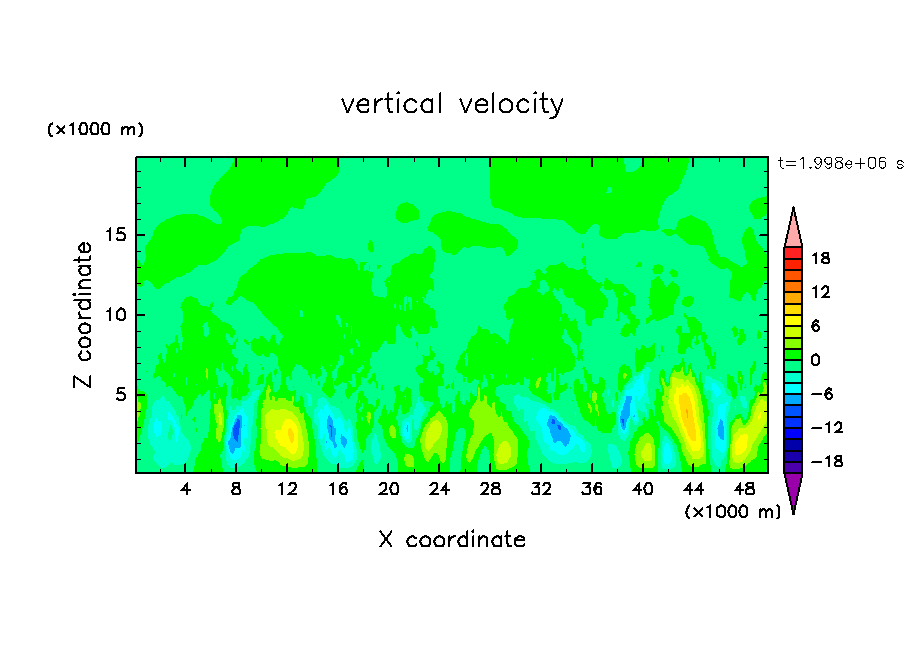 vertical velocity

(×1000 m)

t=1.998e+06 s

Z coordinate

15
10
5

4 8 12 16 20 24 28 32 36 40 44 48

(×1000 m)

X coordinate

18
12
6
0
−6
−12
−18